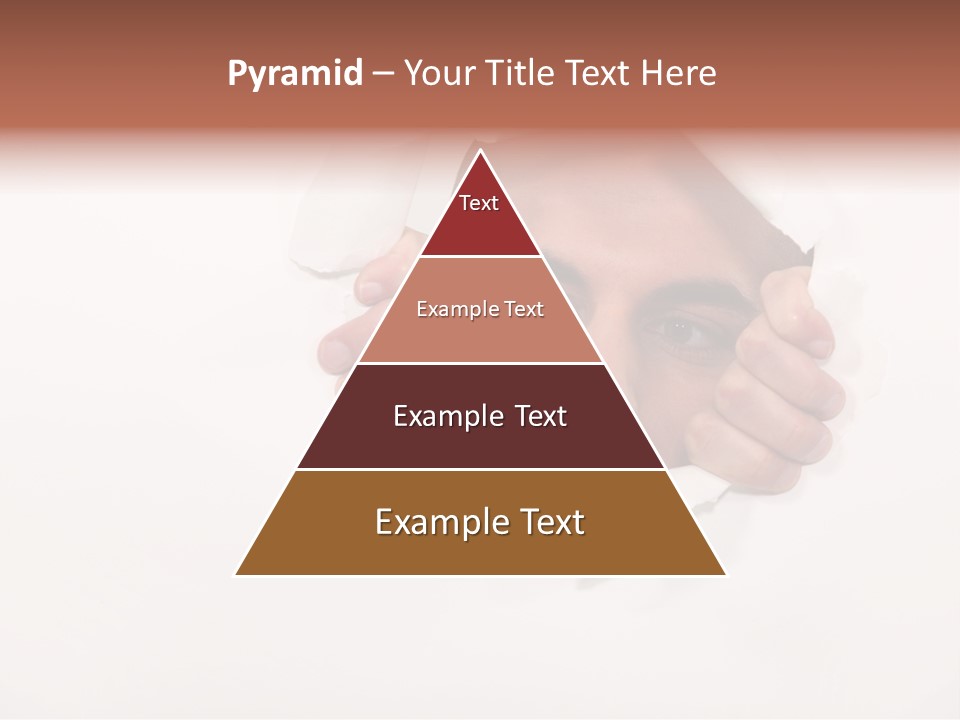 Pyramid – Your Title Text Here

Text

Example Text

Example Text

Example Text